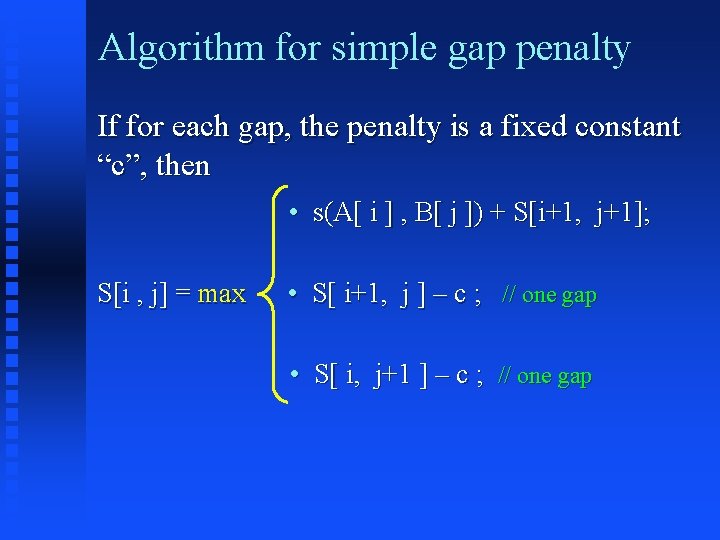 Algorithm for simple gap penalty

If for each gap, the penalty is a fixed constant “c”, then

S[i , j] = max

• s(A[ i ] , B[ j ]) + S[i+1, j+1];

• S[ i+1, j ] – c ; // one gap

• S[ i, j+1 ] – c ; // one gap